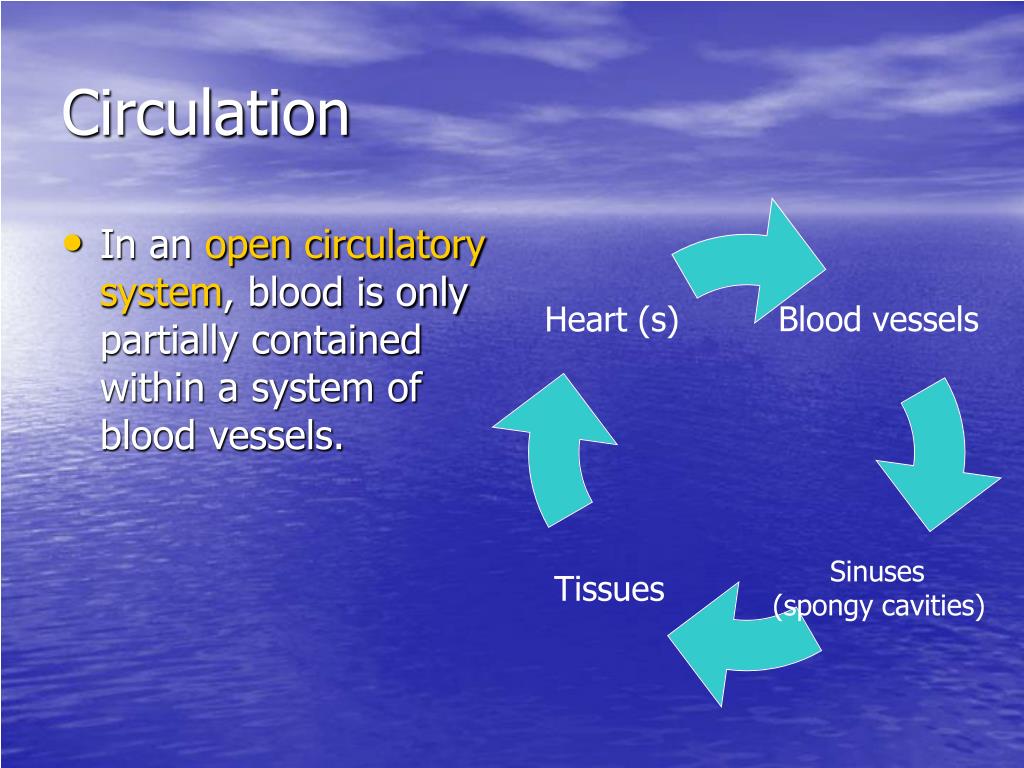 Circulation

• In an open circulatory system, blood is only partially contained within a system of blood vessels.

Heart (s)

Blood vessels

Sinuses
(spongy cavities)

Tissues